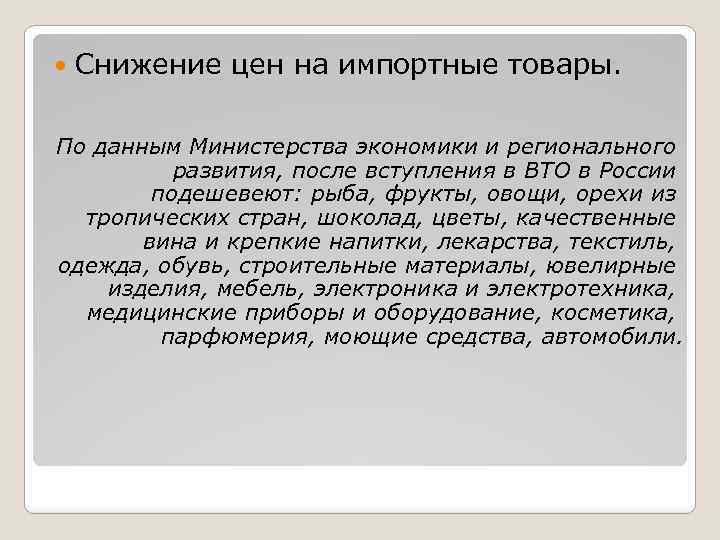 Снижение цен на импортные товары.

По данным Министерства экономики и регионального развития, после вступления в ВТО в России подешевеют: рыба, фрукты, овощи, орехи из тропических стран, шоколад, цветы, качественные вина и крепкие напитки, лекарства, текстиль, одежда, обувь, строительные материалы, ювелирные изделия, мебель, электроника и электротехника, медицинские приборы и оборудование, косметика, парфюмерия, моющие средства, автомобили.